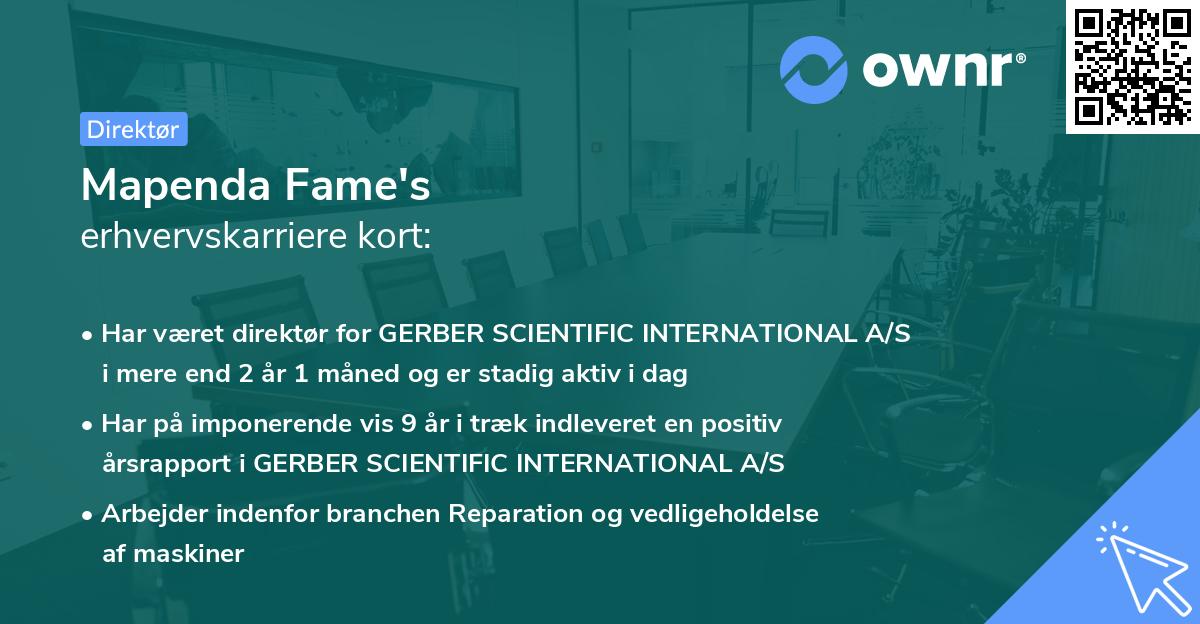 ownr®

Direktør

Mapenda Fame's
erhvervskarriere kort:

• Har været direktør for GERBER SCIENTIFIC INTERNATIONAL A/S i mere end 2 år 1 måned og er stadig aktiv i dag

• Har på imponerende vis 9 år i træk indleveret en positiv årsrapport i GERBER SCIENTIFIC INTERNATIONAL A/S

• Arbejder indenfor branchen Reparation og vedligeholdelse af maskiner